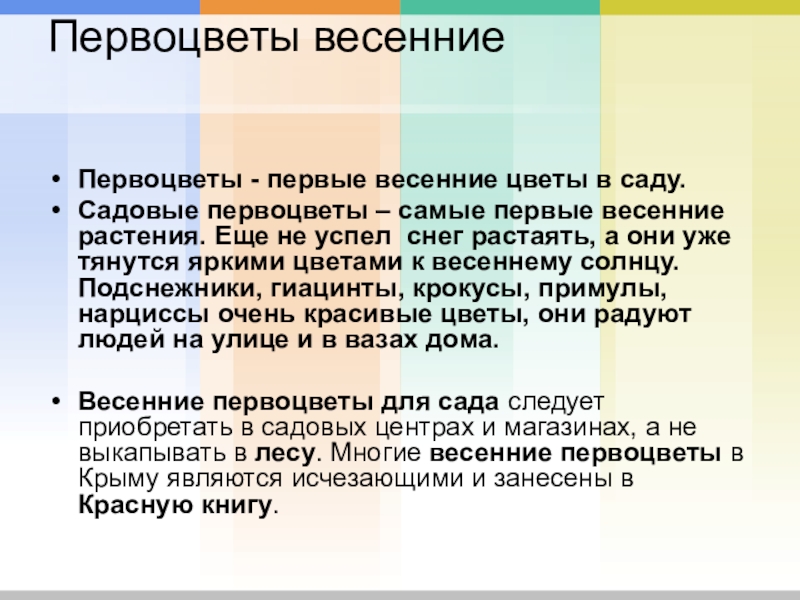 Первоцветы весенние

• Первоцветы - первые весенние цветы в саду.
• Садовые первоцветы – самые первые весенние растения. Еще не успел  снег растаять, а они уже тянутся яркими цветами к весеннему солнцу. Подснежники, гиацинты, крокусы, примулы, нарциссы очень красивые цветы, они радуют людей на улице и в вазах дома.

• Весенние первоцветы для сада следует приобретать в садовых центрах и магазинах, а не выкапывать в лесу. Многие весенние первоцветы в Крыму являются исчезающими и занесены в Красную книгу.